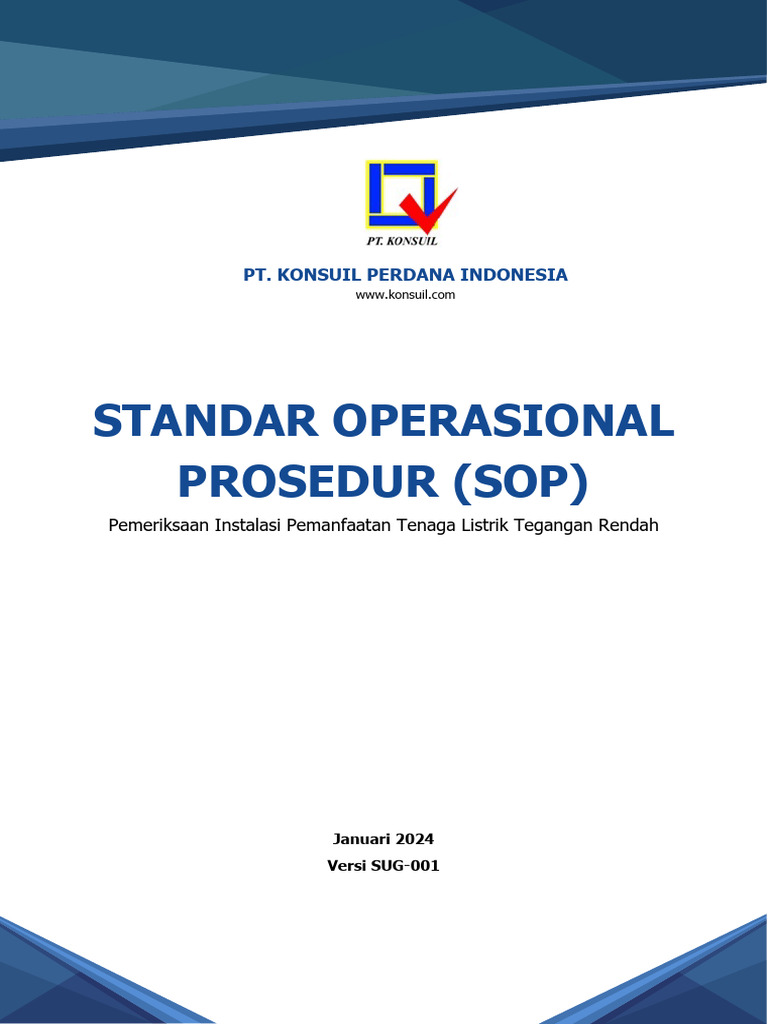 PT. KONSUIL

PT. KONSUIL PERDANA INDONESIA
www.konsuil.com

STANDAR OPERASIONAL PROSEDUR (SOP)

Pemeriksaan Instalasi Pemanfaatan Tenaga Listrik Tegangan Rendah

Januari 2024
Versi SUG-001